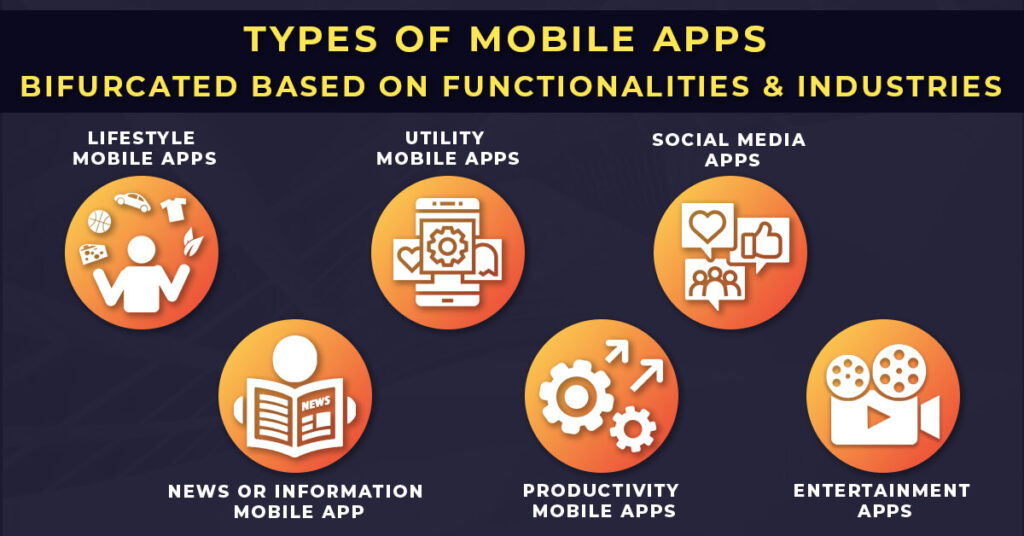 TYPES OF MOBILE APPS
BIFURCATED BASED ON FUNCTIONALITIES & INDUSTRIES

LIFESTYLE MOBILE APPS

UTILITY MOBILE APPS

SOCIAL MEDIA APPS

NEWS

NEWS OR INFORMATION MOBILE APP

PRODUCTIVITY MOBILE APPS

ENTERTAINMENT APPS